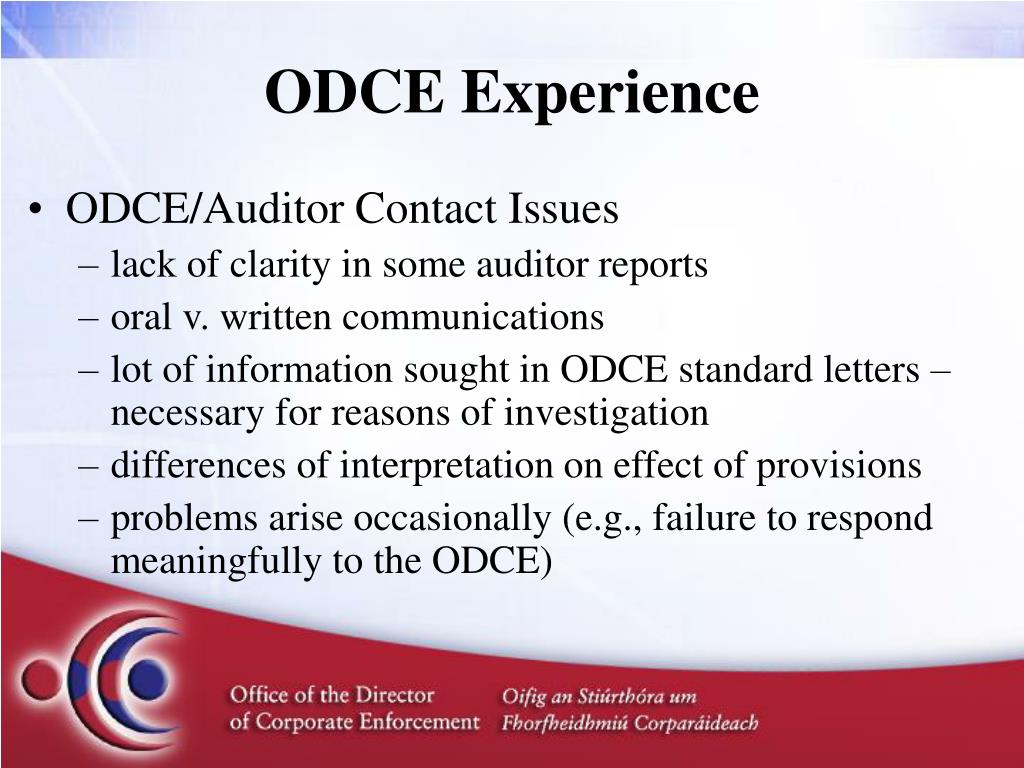 ODCE Experience

• ODCE/Auditor Contact Issues
– lack of clarity in some auditor reports
– oral v. written communications
– lot of information sought in ODCE standard letters – necessary for reasons of investigation
– differences of interpretation on effect of provisions
– problems arise occasionally (e.g., failure to respond meaningfully to the ODCE)

Office of the Director of Corporate Enforcement

Oifig an Stiúrthóra um Fhorfheidhmiú Corparáideach